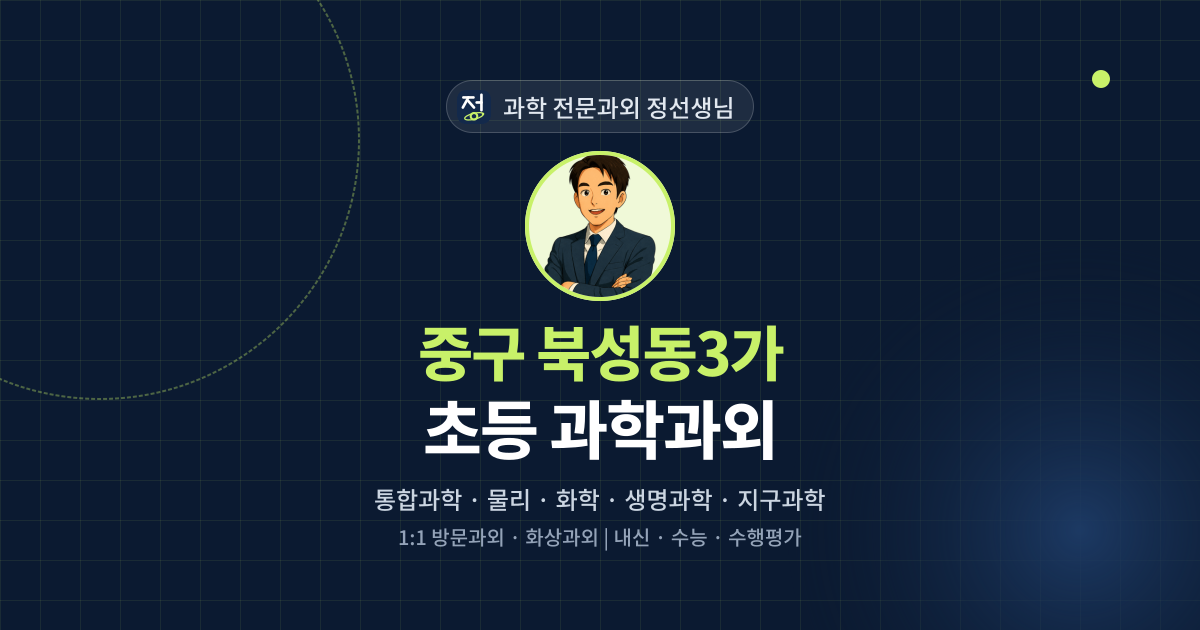 정 과학 전문과외 정선생님

중구 북성동3가
초등 과학과외

통합과학 · 물리 · 화학 · 생명과학 · 지구과학

1:1 방문과외 · 화상과외 | 내신 · 수능 · 수행평가